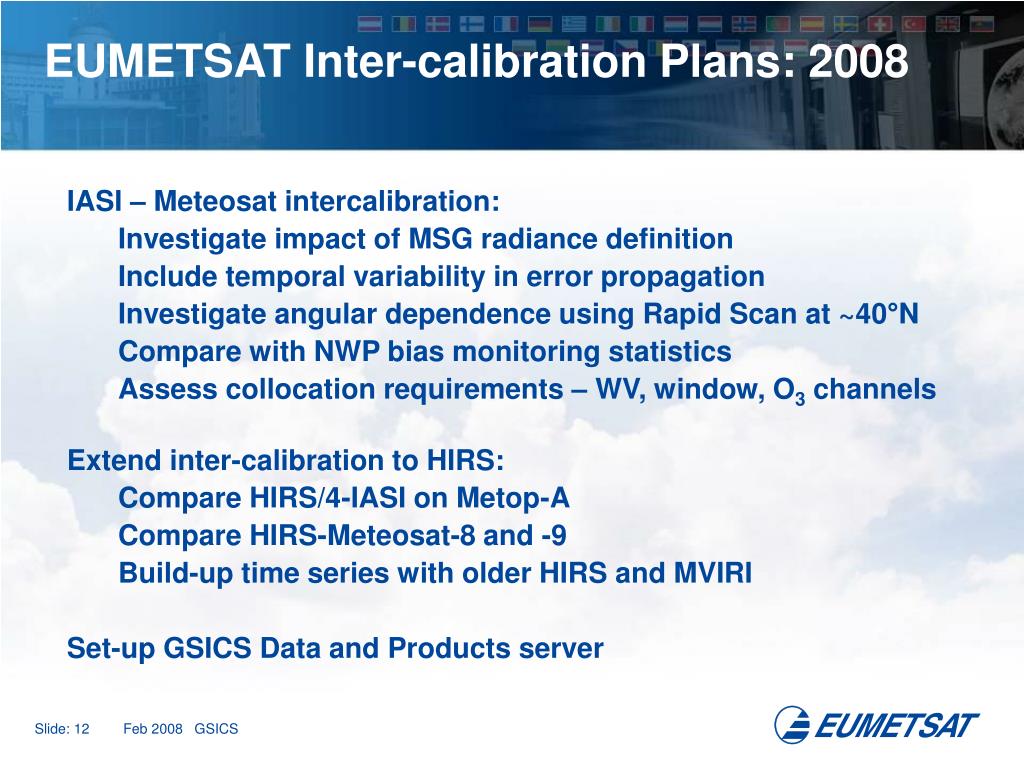 EUMETSAT Inter-calibration Plans: 2008

IASI – Meteosat intercalibration:
Investigate impact of MSG radiance definition
Include temporal variability in error propagation
Investigate angular dependence using Rapid Scan at ~40°N
Compare with NWP bias monitoring statistics
Assess collocation requirements – WV, window, $O_3$ channels

Extend inter-calibration to HIRS:
Compare HIRS/4-IASI on Metop-A
Compare HIRS-Meteosat-8 and -9
Build-up time series with older HIRS and MVIRI

Set-up GSICS Data and Products server

Slide: 12 Feb 2008 GSICS

EUMETSAT